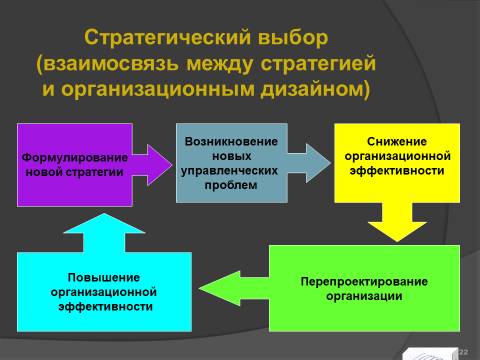 Стратегический выбор (взаимосвязь между стратегией и организационным дизайном)

Формулирование новой стратегии

Возникновение новых управленческих проблем

Снижение организационной эффективности

Перепроектирование организации

Повышение организационной эффективности

22